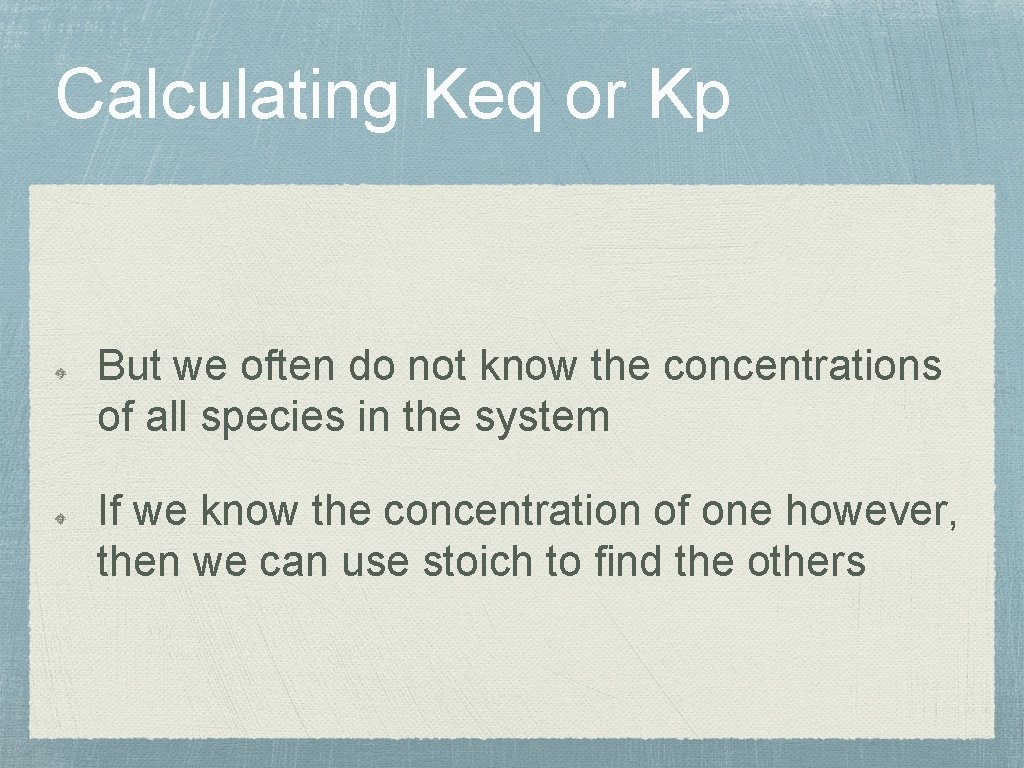 Calculating Keq or Kp

But we often do not know the concentrations of all species in the system

If we know the concentration of one however, then we can use stoich to find the others